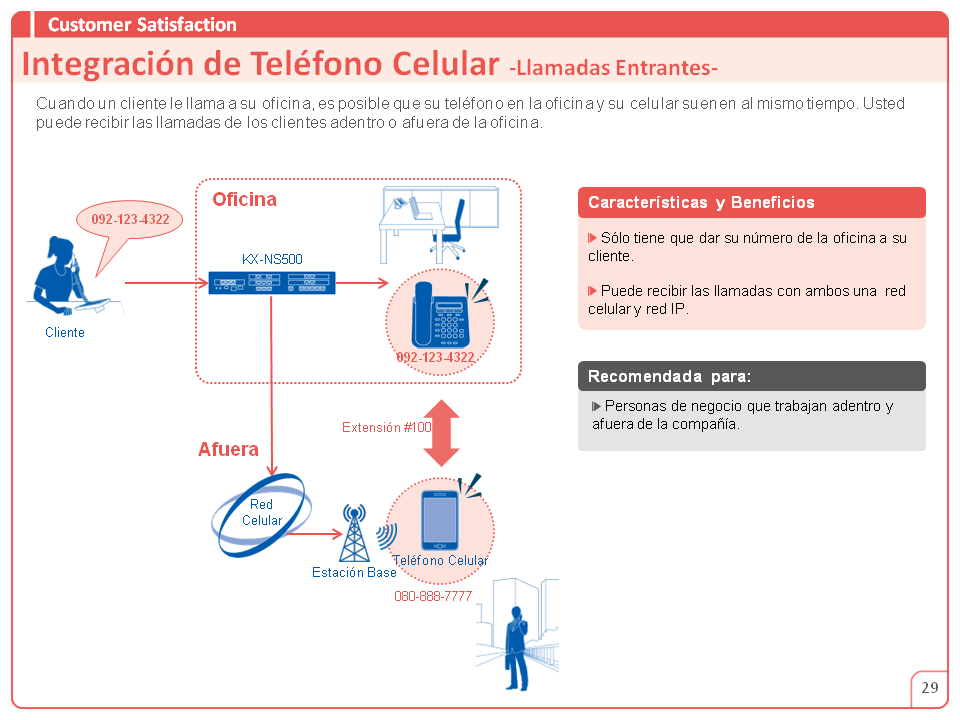 Customer Satisfaction

Integración de Teléfono Celular -Llamadas Entrantes-

Cuando un cliente le llama a su oficina, es posible que su teléfono en la oficina y su celular suenen al mismo tiempo. Usted puede recibir las llamadas de los clientes adentro o afuera de la oficina.

092-123-4322

Cliente

Oficina

KX-NS500

092-123-4322

Extensión #100

Afuera

Red Celular

Estación Base

Teléfono Celular

080-888-7777

Características y Beneficios

Sólo tiene que dar su número de la oficina a su cliente.

Puede recibir las llamadas con ambos una red celular y red IP.

Recomendada para:

Personas de negocio que trabajan adentro y afuera de la compañía.

29